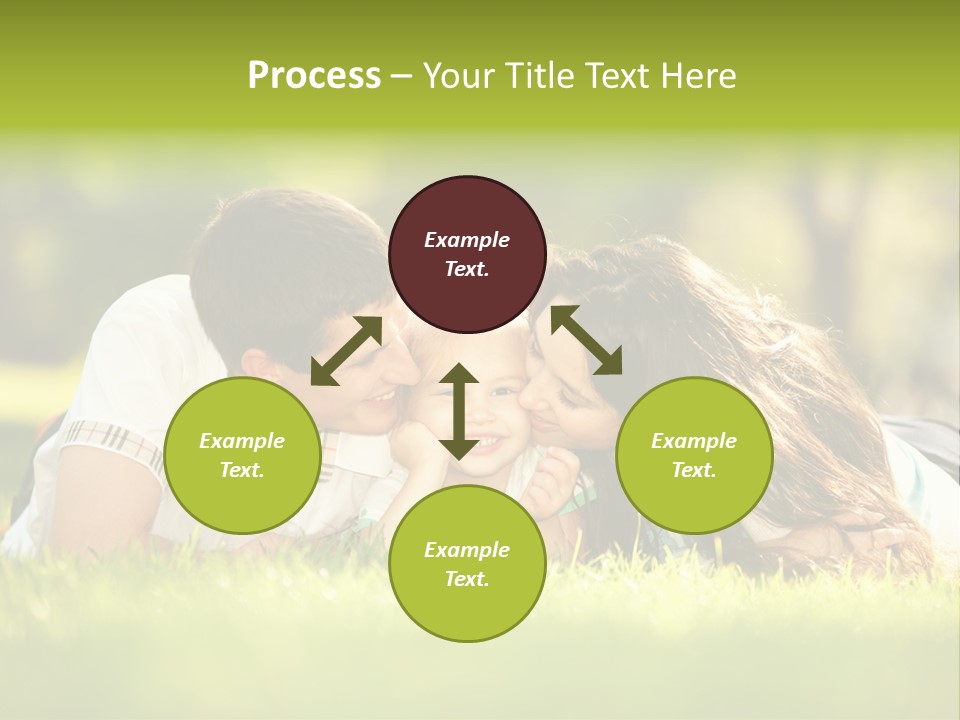 Process – Your Title Text Here

Example Text.

Example Text.

Example Text.

Example Text.